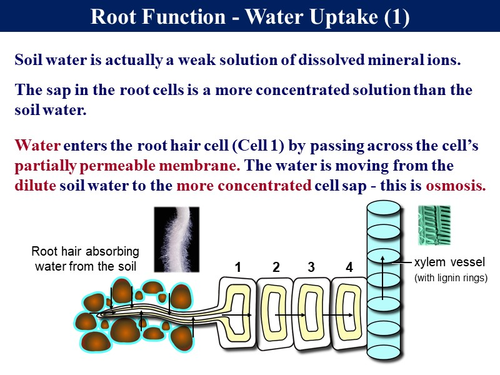 Root Function - Water Uptake (1)

Soil water is actually a weak solution of dissolved mineral ions.

The sap in the root cells is a more concentrated solution than the soil water.

Water enters the root hair cell (Cell 1) by passing across the cell's partially permeable membrane. The water is moving from the dilute soil water to the more concentrated cell sap - this is osmosis.

Root hair absorbing water from the soil

1 2 3 4

xylem vessel
(with lignin rings)